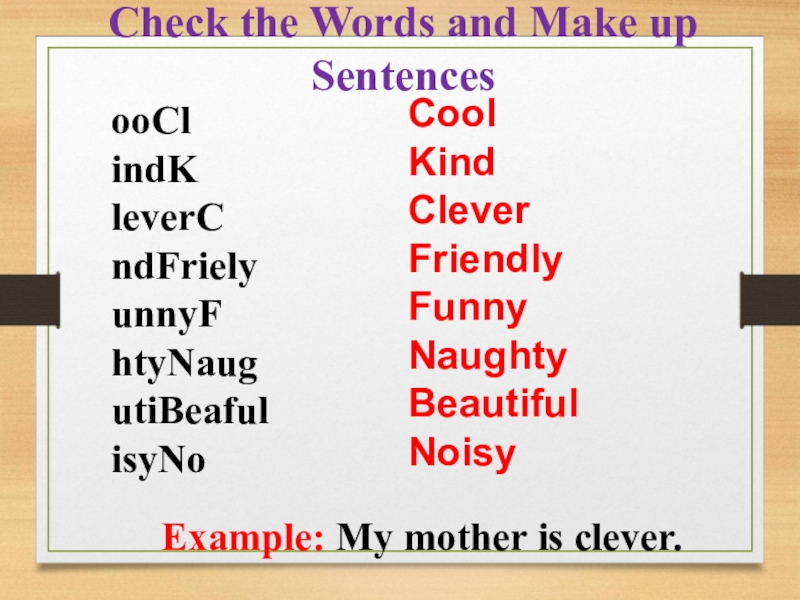 Check the Words and Make up Sentences

ooCl
indK
leverC
ndFriely
unnyF
htyNaug
utiBeaful
isyNo

Cool
Kind
Clever
Friendly
Funny
Naughty
Beautiful
Noisy

Example: My mother is clever.